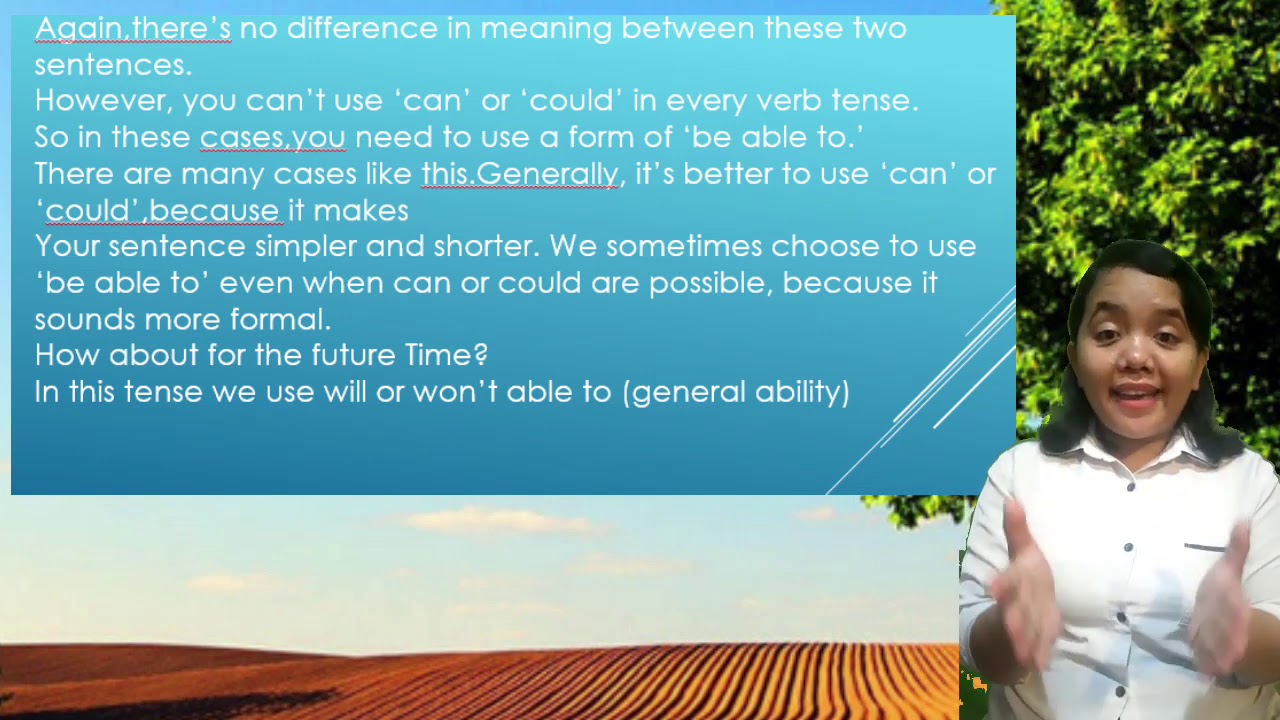 Again,there's no difference in meaning between these two sentences.
However, you can't use 'can' or 'could' in every verb tense.
So in these cases,you need to use a form of 'be able to.'
There are many cases like this.Generally, it's better to use 'can' or 'could',because it makes
Your sentence simpler and shorter. We sometimes choose to use 'be able to' even when can or could are possible, because it sounds more formal.
How about for the future Time?
In this tense we use will or won't able to (general ability)